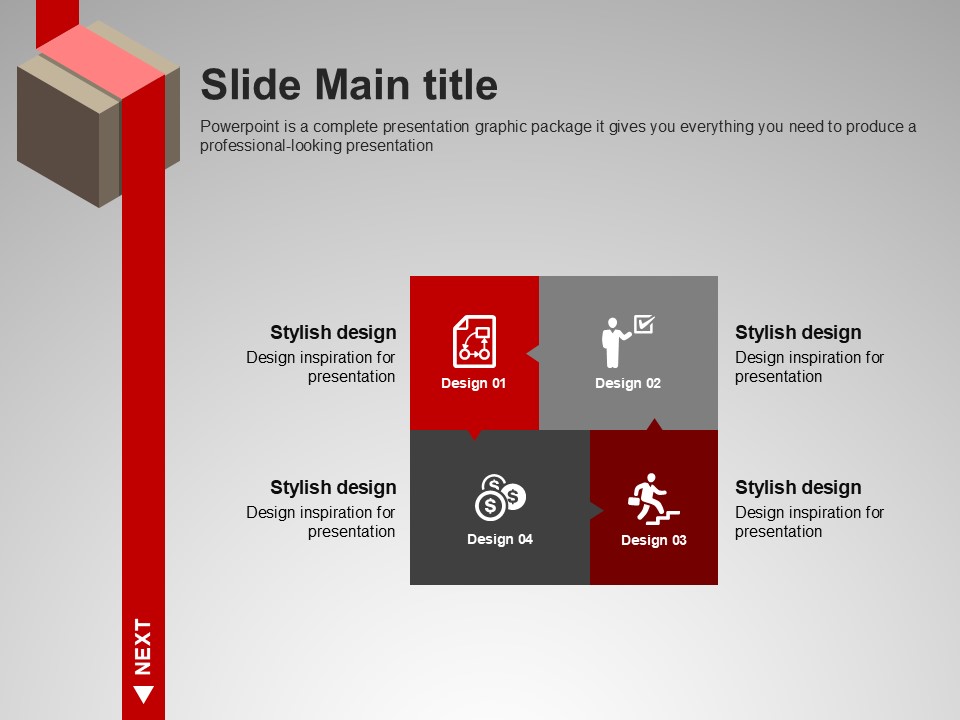 Slide Main title

Powerpoint is a complete presentation graphic package it gives you everything you need to produce a professional-looking presentation

Stylish design
Design inspiration for presentation

Design 01

Design 02

Stylish design
Design inspiration for presentation

Stylish design
Design inspiration for presentation

Design 04

Design 03

Stylish design
Design inspiration for presentation

NEXT